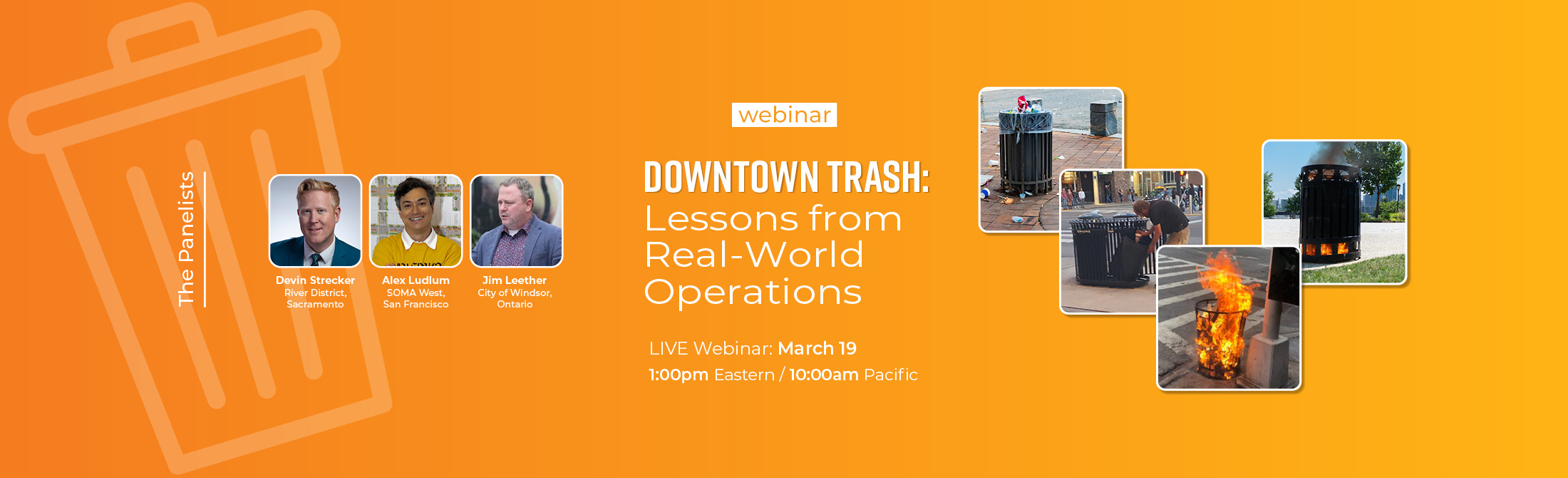 The Panelists

Devin Strecker
River District,
Sacramento

Alex Ludlum
SOMA West,
San Francisco

Jim Leether
City of Windsor,
Ontario

webinar

DOWNTOWN TRASH:
Lessons from Real-World Operations

LIVE Webinar: March 19
1:00pm Eastern / 10:00am Pacific